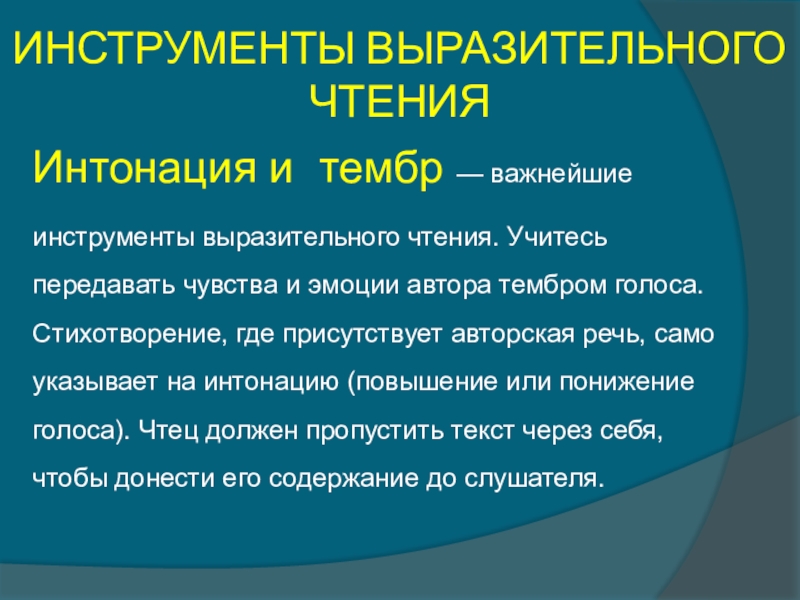 ИНСТРУМЕНТЫ ВЫРАЗИТЕЛЬНОГО ЧТЕНИЯ

Интонация и тембр — важнейшие инструменты выразительного чтения. Учитесь передавать чувства и эмоции автора тембром голоса. Стихотворение, где присутствует авторская речь, само указывает на интонацию (повышение или понижение голоса). Чтец должен пропустить текст через себя, чтобы донести его содержание до слушателя.